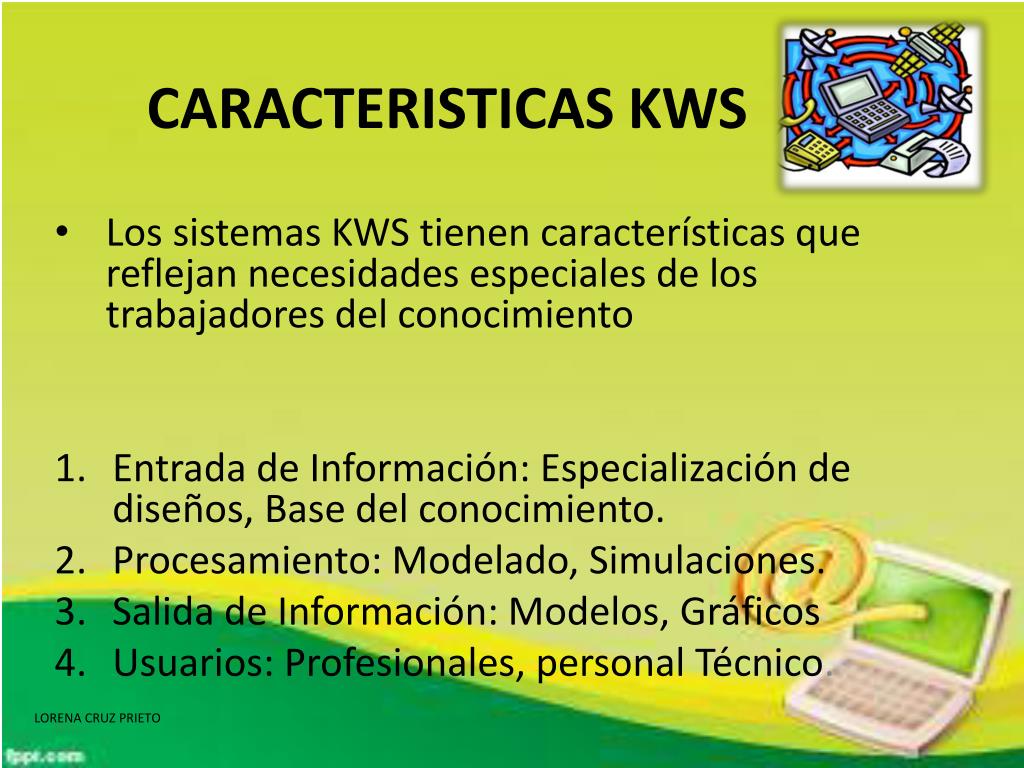 CARACTERISTICAS KWS

• Los sistemas KWS tienen características que reflejan necesidades especiales de los trabajadores del conocimiento

1. Entrada de Información: Especialización de diseños, Base del conocimiento.
2. Procesamiento: Modelado, Simulaciones.
3. Salida de Información: Modelos, Gráficos
4. Usuarios: Profesionales, personal Técnico.

LORENA CRUZ PRIETO

fppt.com